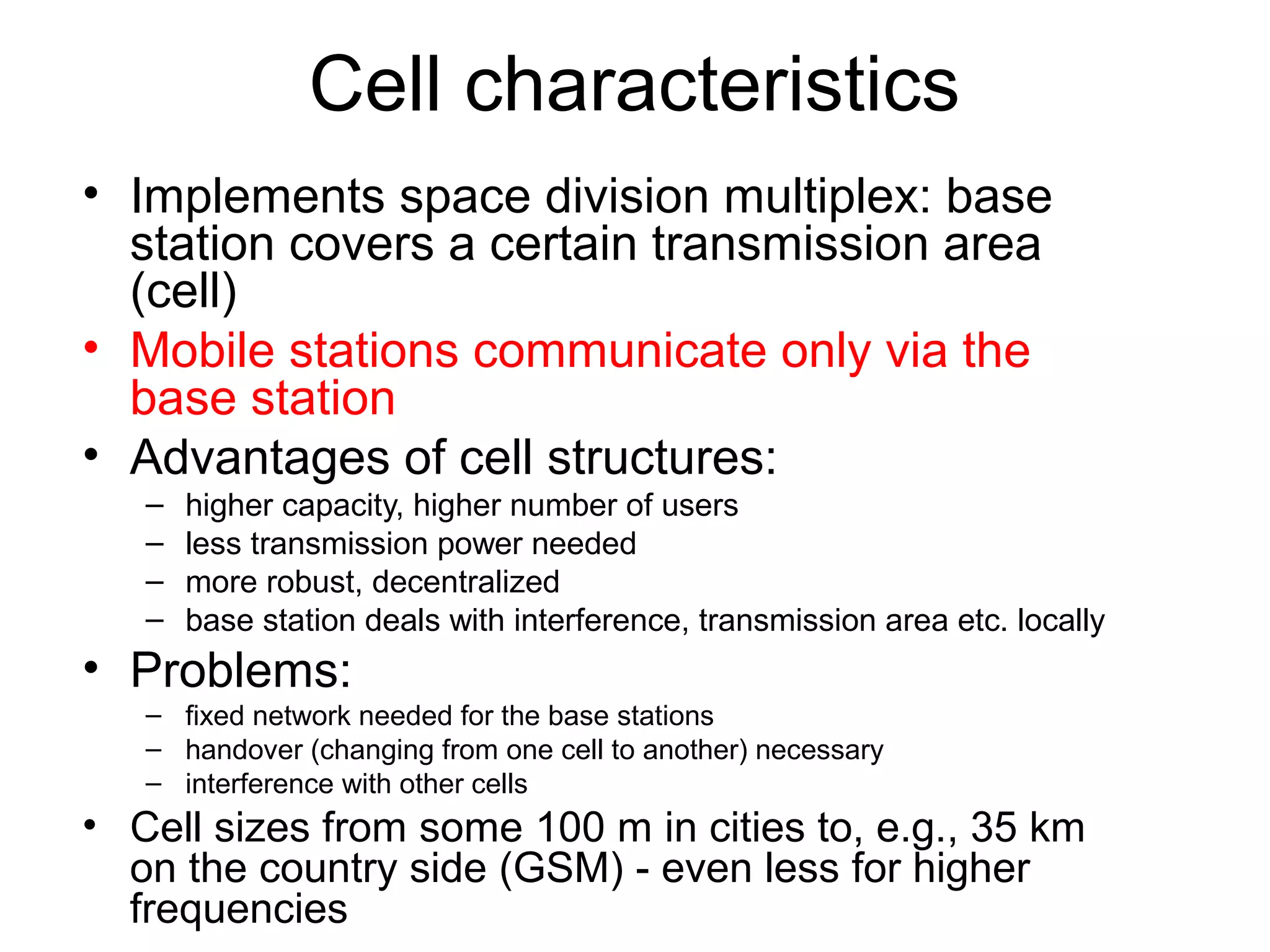 Cell characteristics

• Implements space division multiplex: base station covers a certain transmission area (cell)
• Mobile stations communicate only via the base station
• Advantages of cell structures:
– higher capacity, higher number of users
– less transmission power needed
– more robust, decentralized
– base station deals with interference, transmission area etc. locally
• Problems:
– fixed network needed for the base stations
– handover (changing from one cell to another) necessary
– interference with other cells
• Cell sizes from some 100 m in cities to, e.g., 35 km on the country side (GSM) - even less for higher frequencies